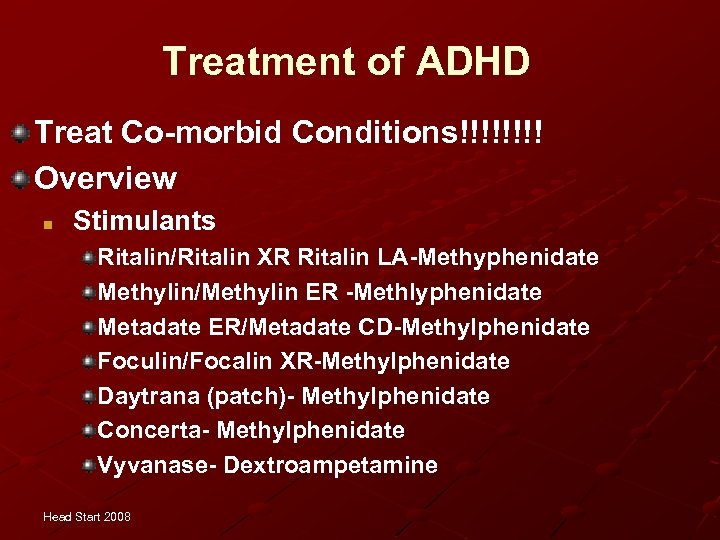 Treatment of ADHD

Treat Co-morbid Conditions!!!!!!!!

Overview

Stimulants

Ritalin/Ritalin XR Ritalin LA-Methyphenidate

Methylin/Methylin ER -Methlyphenidate

Metadate ER/Metadate CD-Methylphenidate

Foculin/Focalin XR-Methylphenidate

Daytrana (patch)- Methylphenidate

Concerta- Methylphenidate

Vyvanase- Dextroampetamine

Head Start 2008